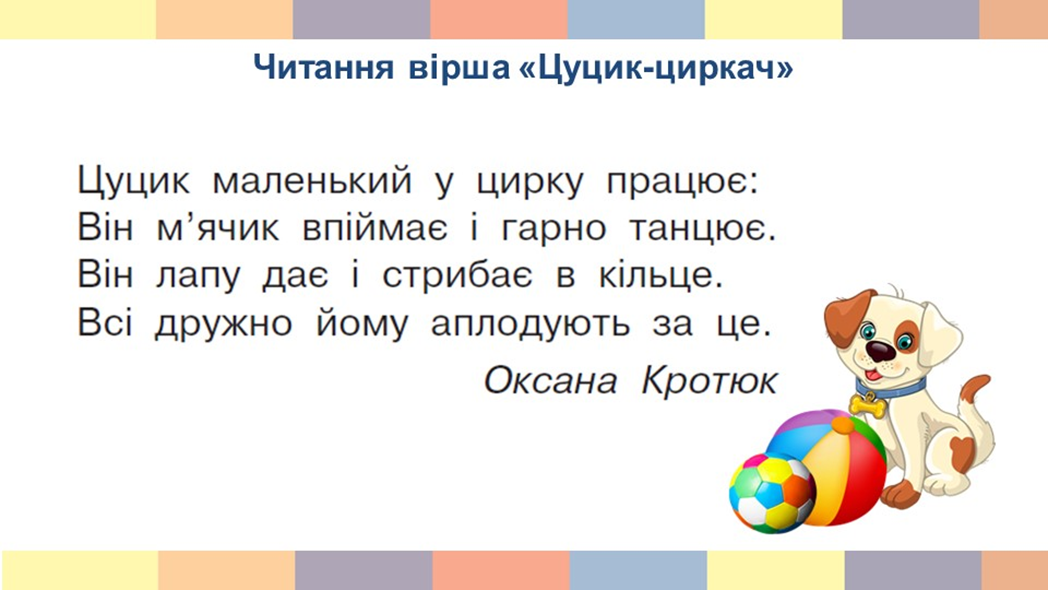 Читання вірша «Цуцик-циркач»

Цуцик маленький у цирку працює:
Він м’ячик впіймає і гарно танцює.
Він лапу дає і стрибає в кільце.
Всі дружно йому аплодують за це.

Оксана Кротюк